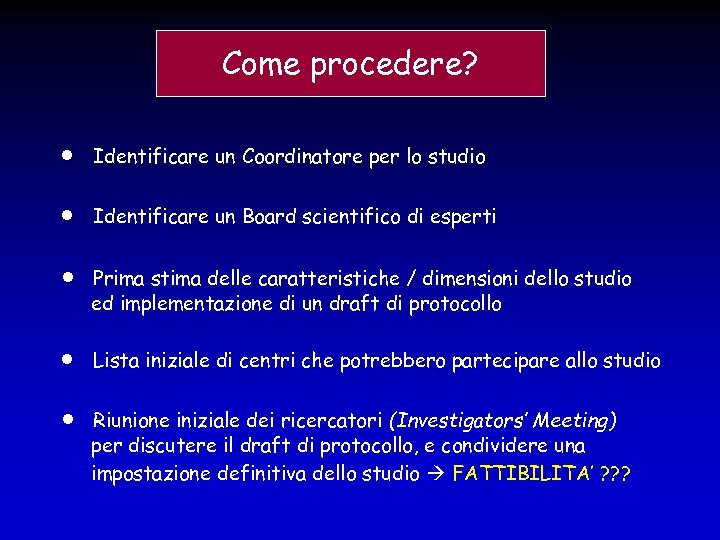 Come procedere?

• Identificare un Coordinatore per lo studio

• Identificare un Board scientifico di esperti

• Prima stima delle caratteristiche / dimensioni dello studio ed implementazione di un draft di protocollo

• Lista iniziale di centri che potrebbero partecipare allo studio

• Riunione iniziale dei ricercatori (Investigators' Meeting) per discutere il draft di protocollo, e condividere una impostazione definitiva dello studio → FATTIBILITA' ???